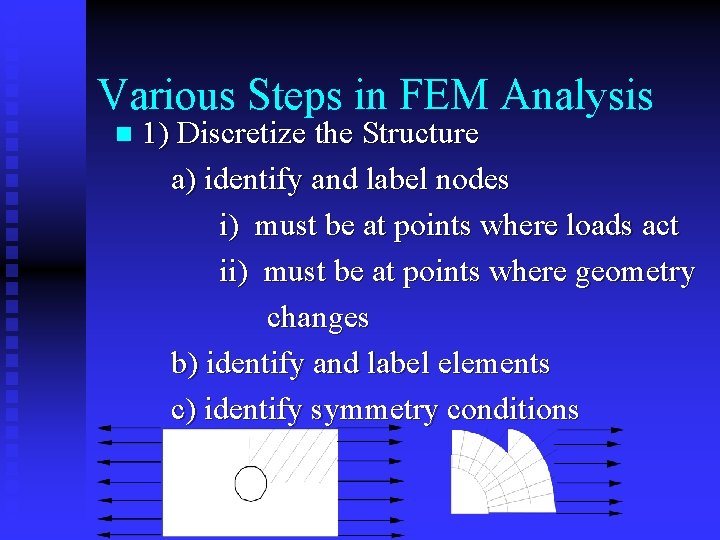 Various Steps in FEM Analysis

1) Discretize the Structure

a) identify and label nodes

i) must be at points where loads act

ii) must be at points where geometry changes

b) identify and label elements

c) identify symmetry conditions